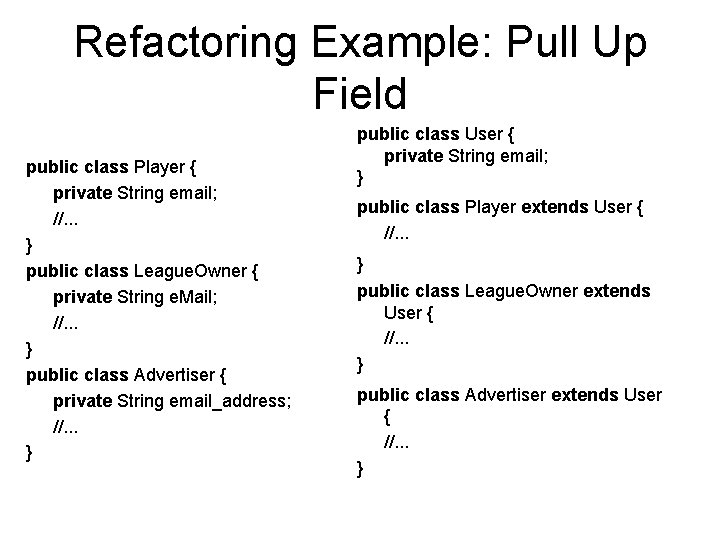 Refactoring Example: Pull Up Field

public class Player {
private String email;
//...
}
public class LeagueOwner {
private String eMail;
//...
}
public class Advertiser {
private String email_address;
//...
}

public class User {
private String email;
}
public class Player extends User {
//...
}
public class LeagueOwner extends User {
//...
}
public class Advertiser extends User {
//...
}